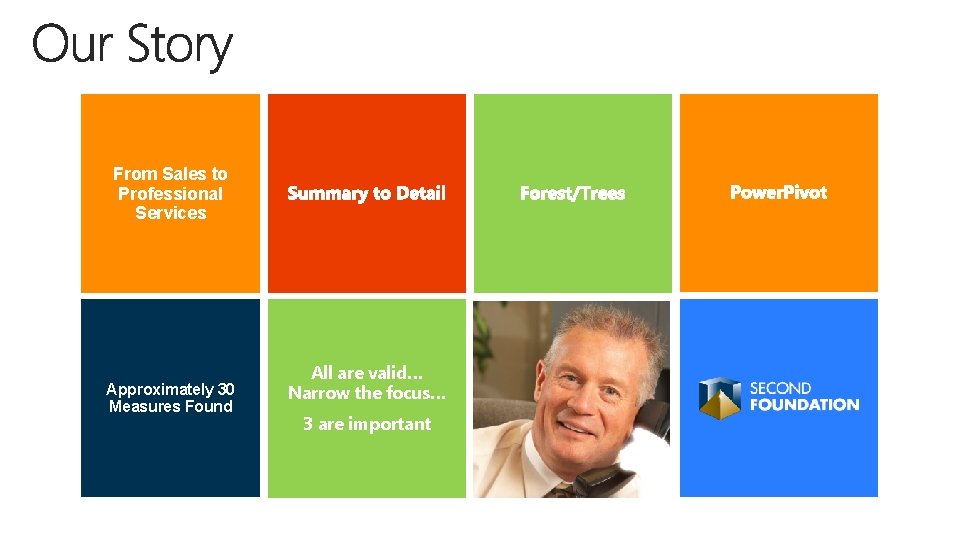 Our Story

From Sales to Professional Services

Summary to Detail

Forest/Trees

PowerPivot

Approximately 30 Measures Found

All are valid… Narrow the focus…

3 are important

SECOND FOUNDATION